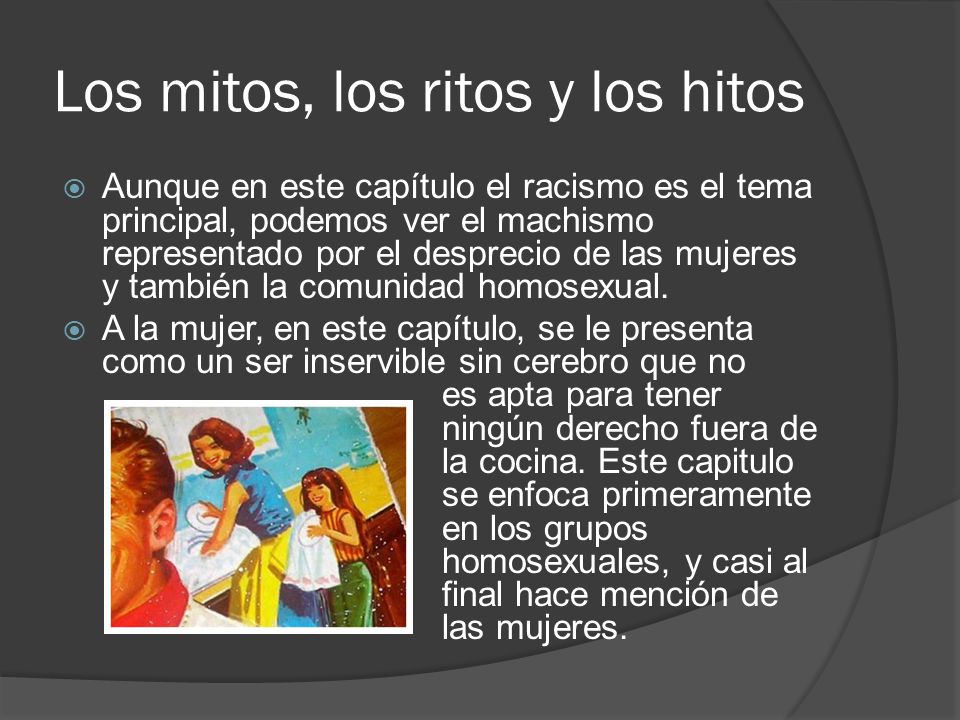 Los mitos, los ritos y los hitos

Aunque en este capítulo el racismo es el tema principal, podemos ver el machismo representado por el desprecio de las mujeres y también la comunidad homosexual.

A la mujer, en este capítulo, se le presenta como un ser inservible sin cerebro que no es apta para tener ningún derecho fuera de la cocina. Este capitulo se enfoca primeramente en los grupos homosexuales, y casi al final hace mención de las mujeres.